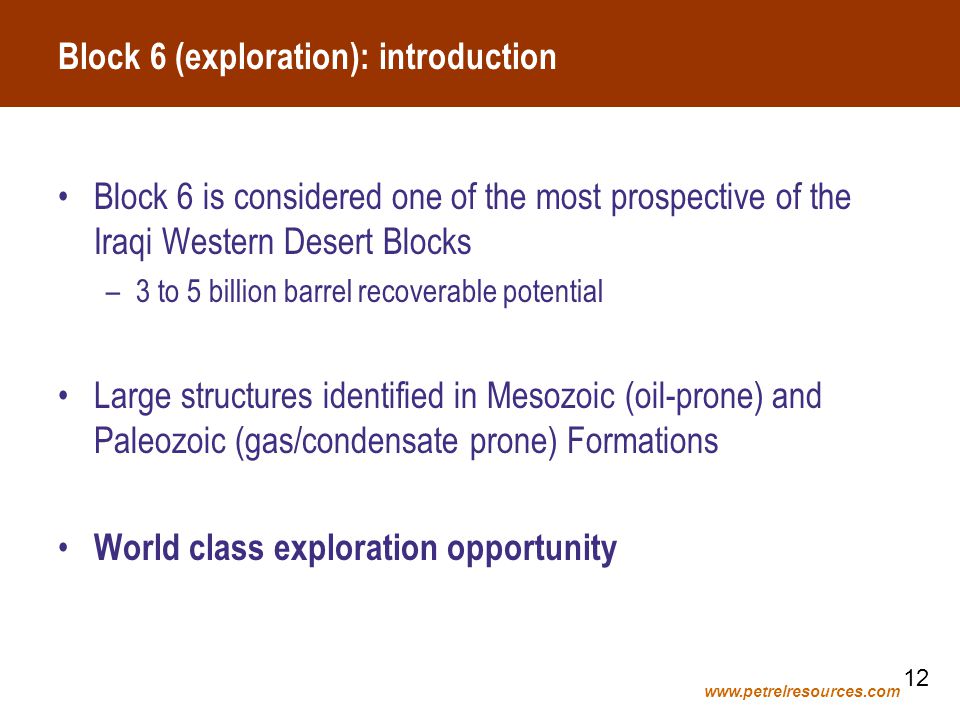 Block 6 (exploration): introduction

• Block 6 is considered one of the most prospective of the Iraqi Western Desert Blocks

– 3 to 5 billion barrel recoverable potential

• Large structures identified in Mesozoic (oil-prone) and Paleozoic (gas/condensate prone) Formations

• World class exploration opportunity

12

www.petrelresources.com